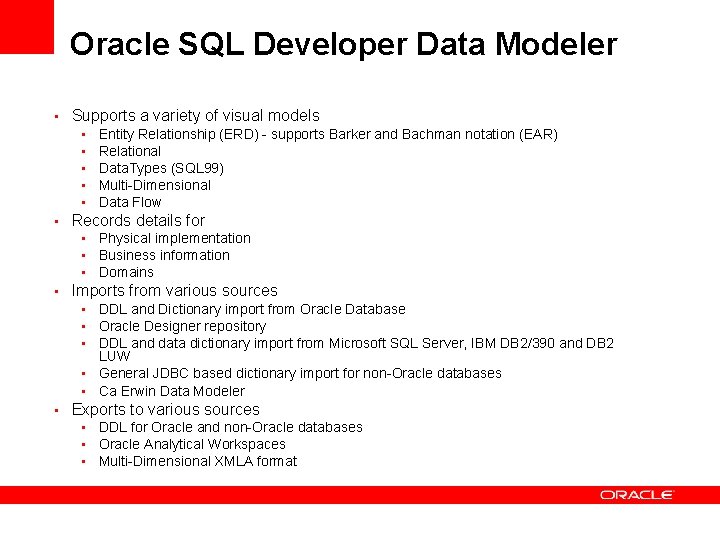 Oracle SQL Developer Data Modeler

- Supports a variety of visual models
  - Entity Relationship (ERD) - supports Barker and Bachman notation (EAR)
  - Relational
  - DataTypes (SQL99)
  - Multi-Dimensional
  - Data Flow
- Records details for
  - Physical implementation
  - Business information
  - Domains
- Imports from various sources
  - DDL and Dictionary import from Oracle Database
  - Oracle Designer repository
  - DDL and data dictionary import from Microsoft SQL Server, IBM DB2/390 and DB2 LUW
  - General JDBC based dictionary import for non-Oracle databases
  - Ca Erwin Data Modeler
- Exports to various sources
  - DDL for Oracle and non-Oracle databases
  - Oracle Analytical Workspaces
  - Multi-Dimensional XMLA format

ORACLE